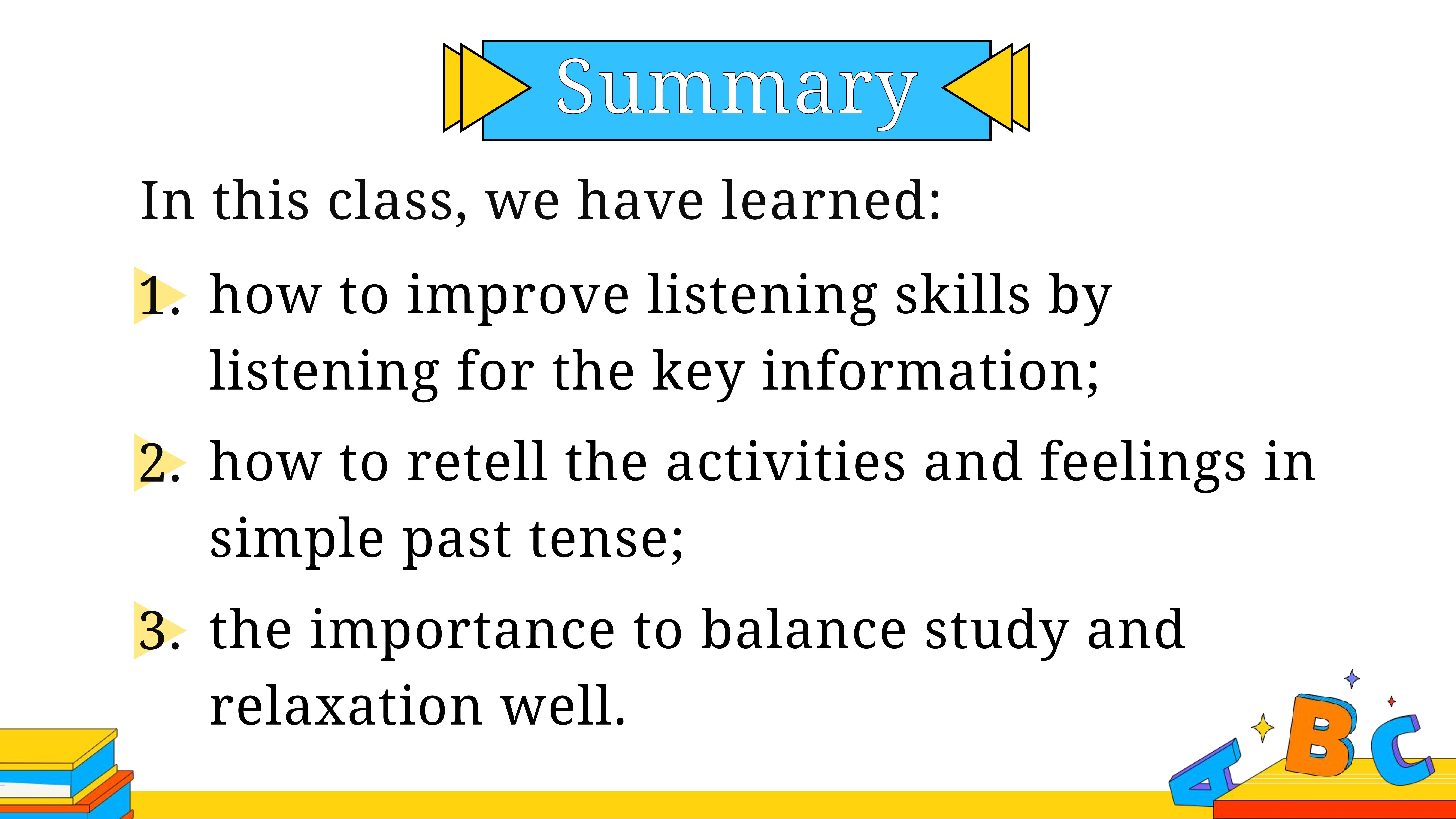 Summary

In this class, we have learned:

1. how to improve listening skills by listening for the key information;

2. how to retell the activities and feelings in simple past tense;

3. the importance to balance study and relaxation well.

A B C